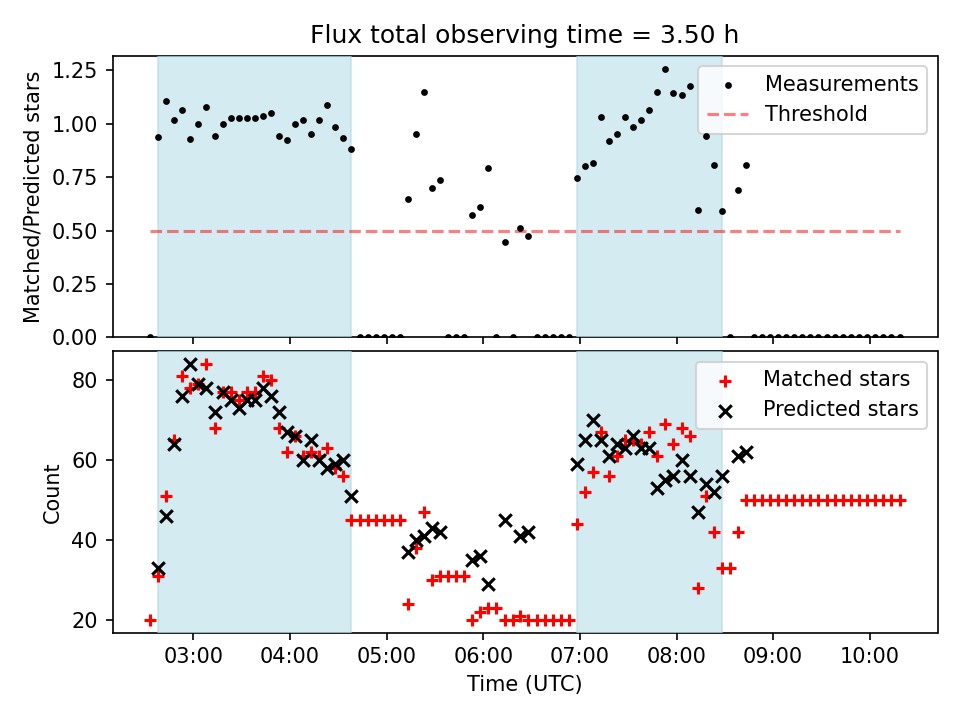 Flux total observing time = 3.50 h

Matched/Predicted stars

1.25
1.00
0.75
0.50
0.25
0.00

Measurements
Threshold

Count

80
60
40
20

Matched stars
Predicted stars

03:00 04:00 05:00 06:00 07:00 08:00 09:00 10:00

Time (UTC)